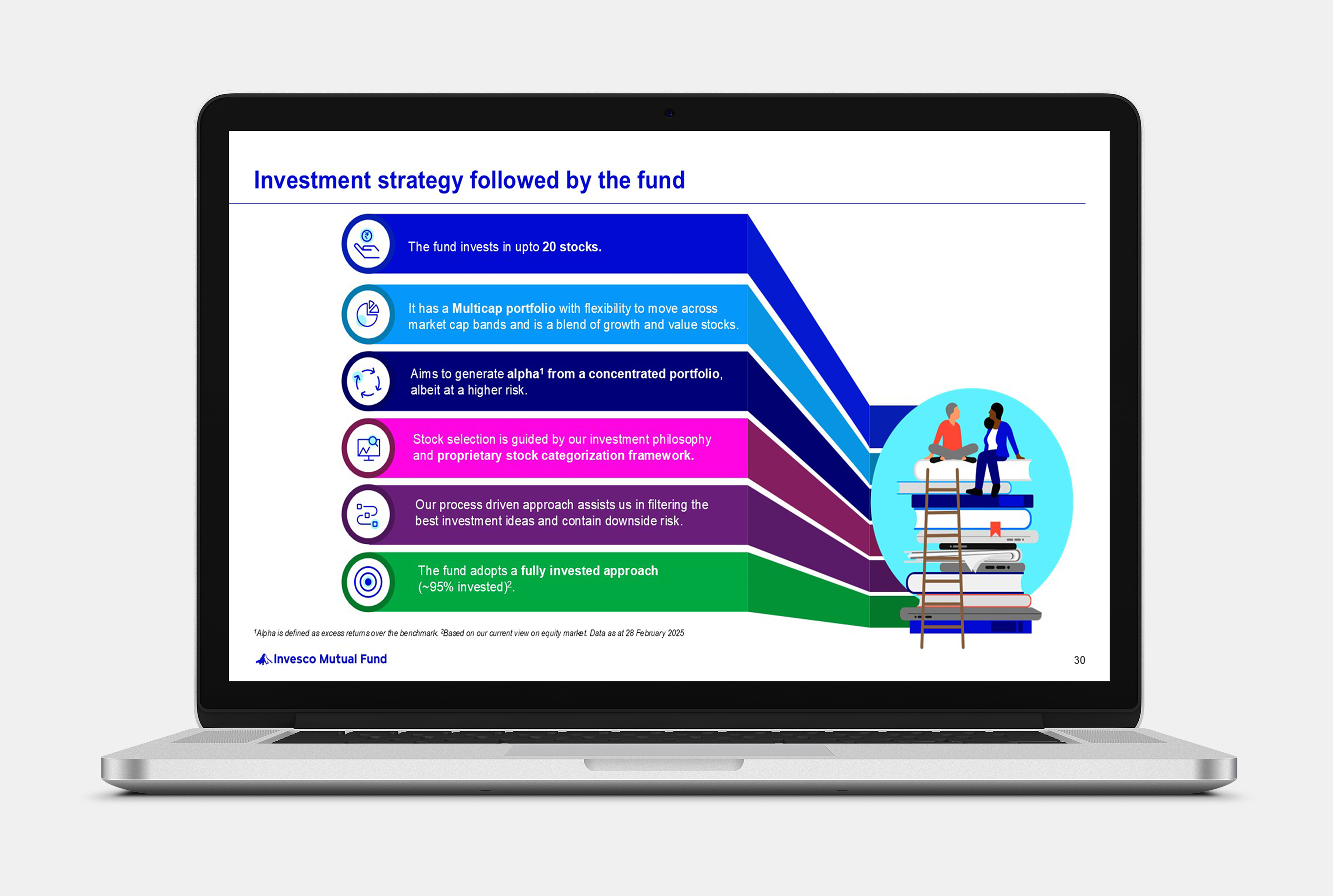 Investment strategy followed by the fund

The fund invests in upto 20 stocks.

It has a Multicap portfolio with flexibility to move across market cap bands and is a blend of growth and value stocks.

Aims to generate alpha$^1$ from a concentrated portfolio, albeit at a higher risk.

Stock selection is guided by our investment philosophy and proprietary stock categorization framework.

Our process driven approach assists us in filtering the best investment ideas and contain downside risk.

The fund adopts a fully invested approach (~95% invested)$^2$.

$^1$Alpha is defined as excess returns over the benchmark. $^2$Based on our current view on equity market. Data as at 28 February 2025

Invesco Mutual Fund

30